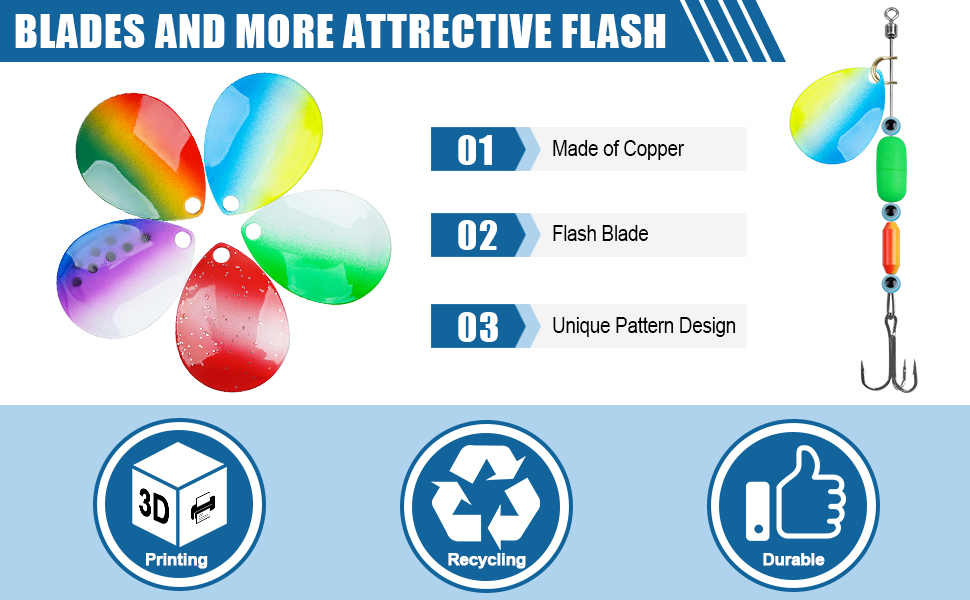 BLADES AND MORE ATTRECTIVE FLASH

01 Made of Copper

02 Flash Blade

03 Unique Pattern Design

3D

Printing

Recycling

Durable